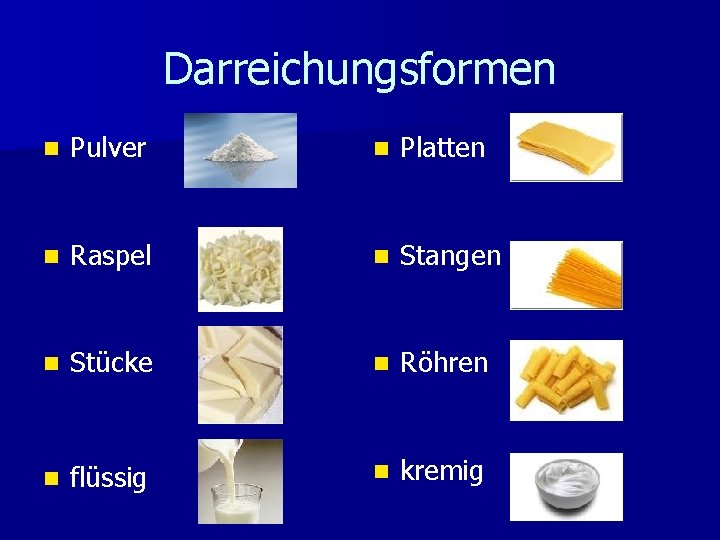 Darreichungsformen

- Pulver
- Raspel
- Stücke
- flüssig

- Platten
- Stangen
- Röhren
- kremig